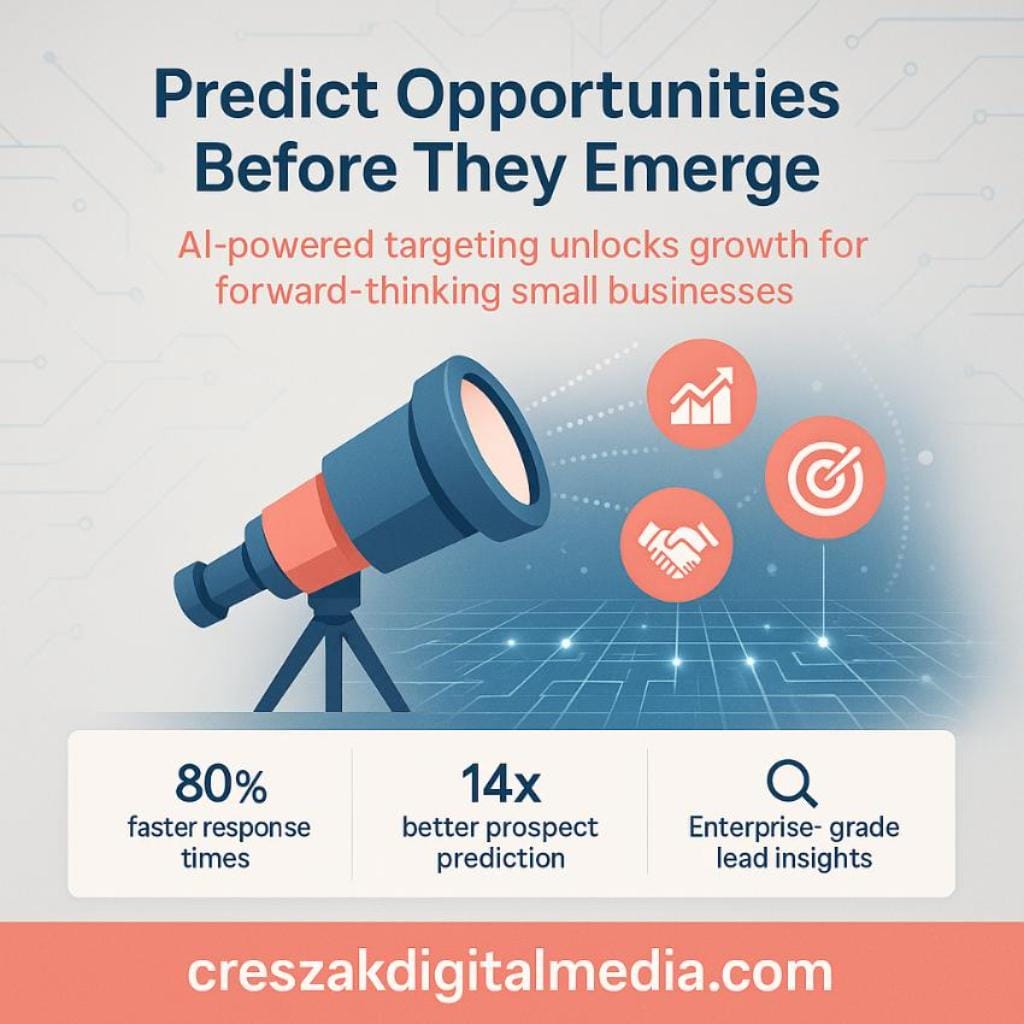 Predict Opportunities Before They Emerge

AI-powered targeting unlocks growth for forward-thinking small businesses

80%
faster response times

14x
better prospect prediction

Enterprise- grade lead insights

creszakdigitalmedia.com